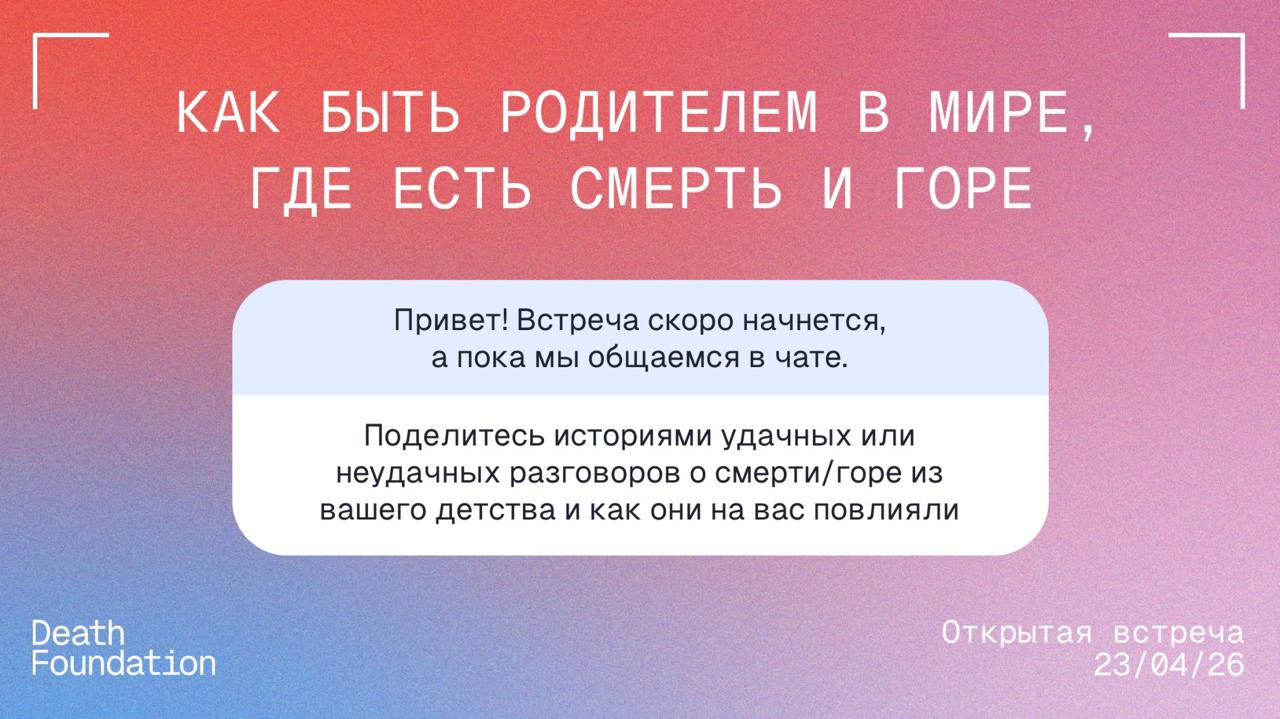 КАК БЫТЬ РОДИТЕЛЕМ В МИРЕ, ГДЕ ЕСТЬ СМЕРТЬ И ГОРЕ

Привет! Встреча скоро начнется, а пока мы общаемся в чате.

Поделитесь историями удачных или неудачных разговоров о смерти/горе из вашего детства и как они на вас повлияли

Death Foundation

Открытая встреча
23/04/26